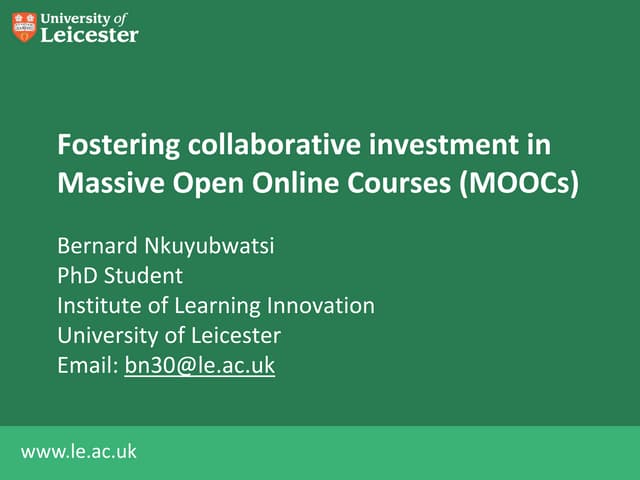 University of Leicester

Fostering collaborative investment in Massive Open Online Courses (MOOCs)

Bernard Nkuyubwatsi
PhD Student
Institute of Learning Innovation
University of Leicester
Email: bn30@le.ac.uk

www.le.ac.uk